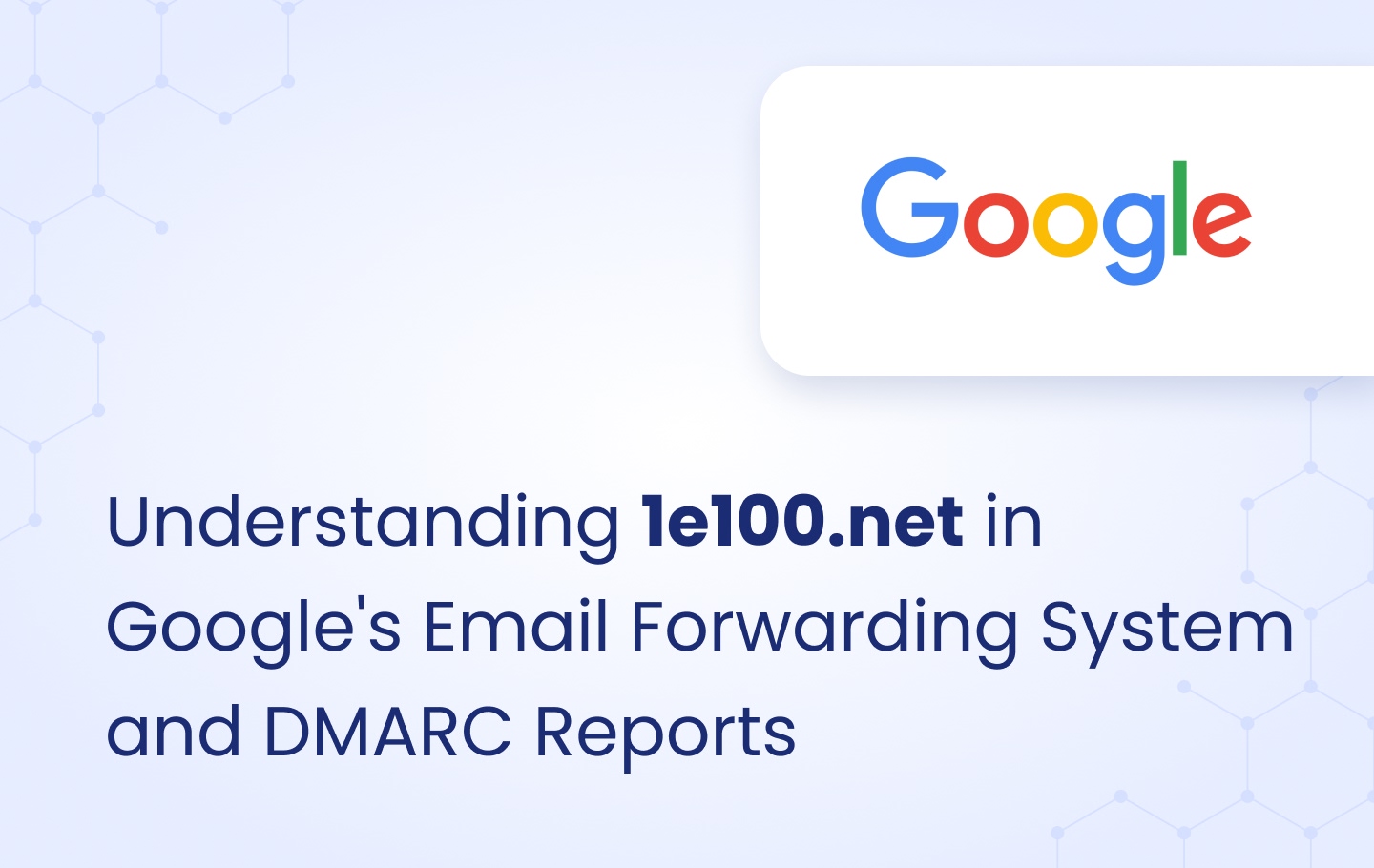 Google

Understanding 1e100.net in Google's Email Forwarding System and DMARC Reports